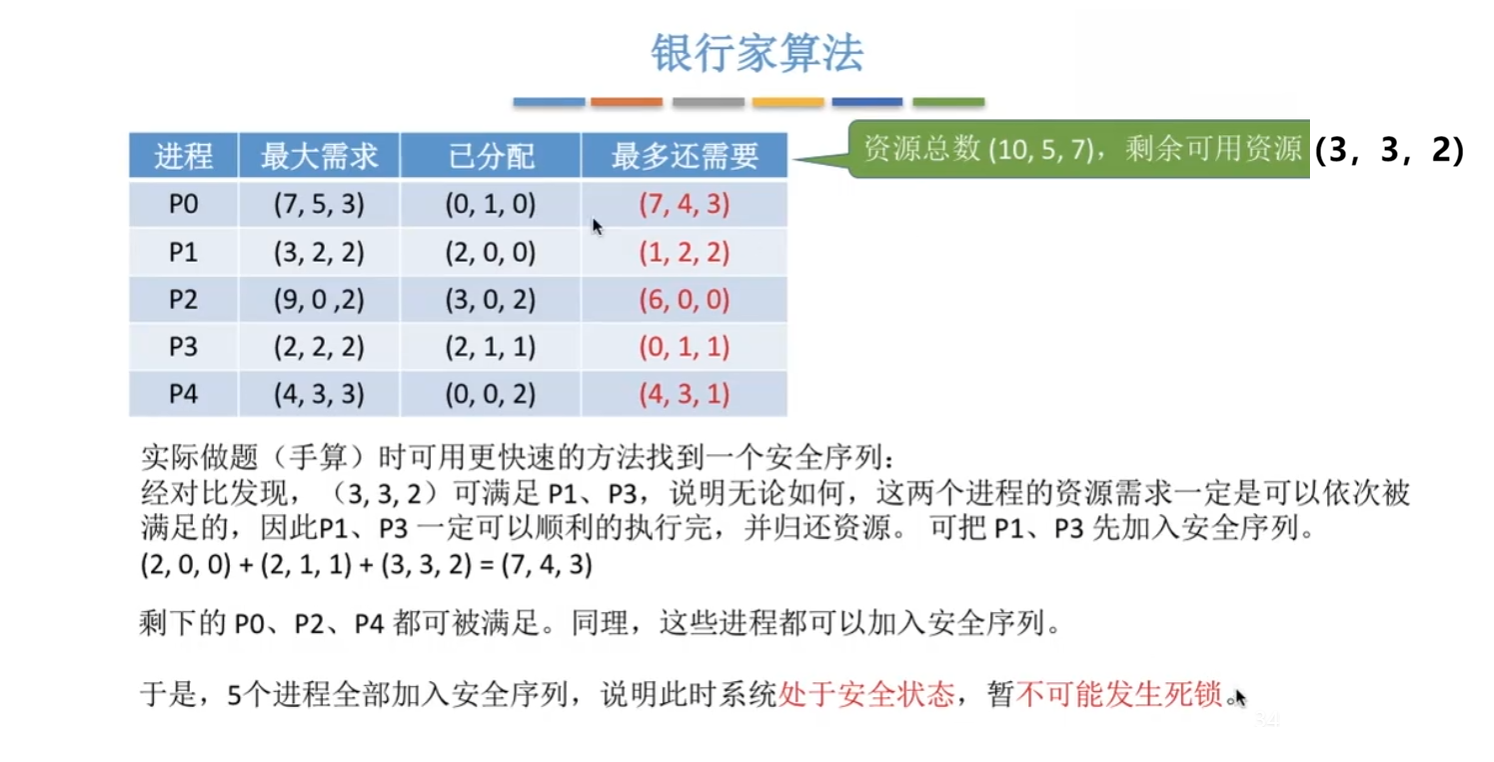 银行家算法

| 进程 | 最大需求 | 已分配 | 最多还需要 |
|---|---|---|---|
| P0 | (7, 5, 3) | (0, 1, 0) | (7, 4, 3) |
| P1 | (3, 2, 2) | (2, 0, 0) | (1, 2, 2) |
| P2 | (9, 0 ,2) | (3, 0, 2) | (6, 0, 0) |
| P3 | (2, 2, 2) | (2, 1, 1) | (0, 1, 1) |
| P4 | (4, 3, 3) | (0, 0, 2) | (4, 3, 1) |

资源总数 (10, 5, 7)，剩余可用资源 (3，3，2)

实际做题（手算）时可用更快速的方法找到一个安全序列：
经对比发现，（3, 3, 2）可满足 P1、P3，说明无论如何，这两个进程的资源需求一定是可以依次被满足的，因此P1、P3 一定可以顺利的执行完，并归还资源。 可把 P1、P3 先加入安全序列。
(2, 0, 0) + (2, 1, 1) + (3, 3, 2) = (7, 4, 3)

剩下的 P0、P2、P4 都可被满足。同理，这些进程都可以加入安全序列。

于是，5个进程全部加入安全序列，说明此时系统处于安全状态，暂不可能发生死锁。